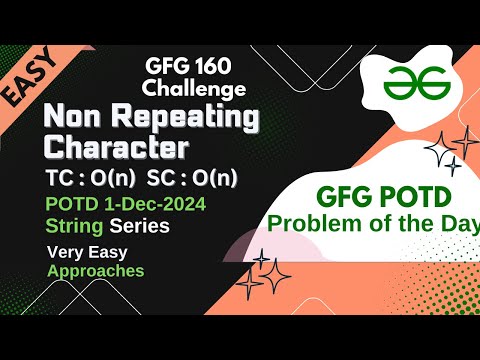 EASY

GFG 160 Challenge

Non Repeating Character

TC : O(n) SC : O(n)

POTD 1-Dec-2024
String Series

Very Easy
Approaches

GFG POTD
Problem of the Day